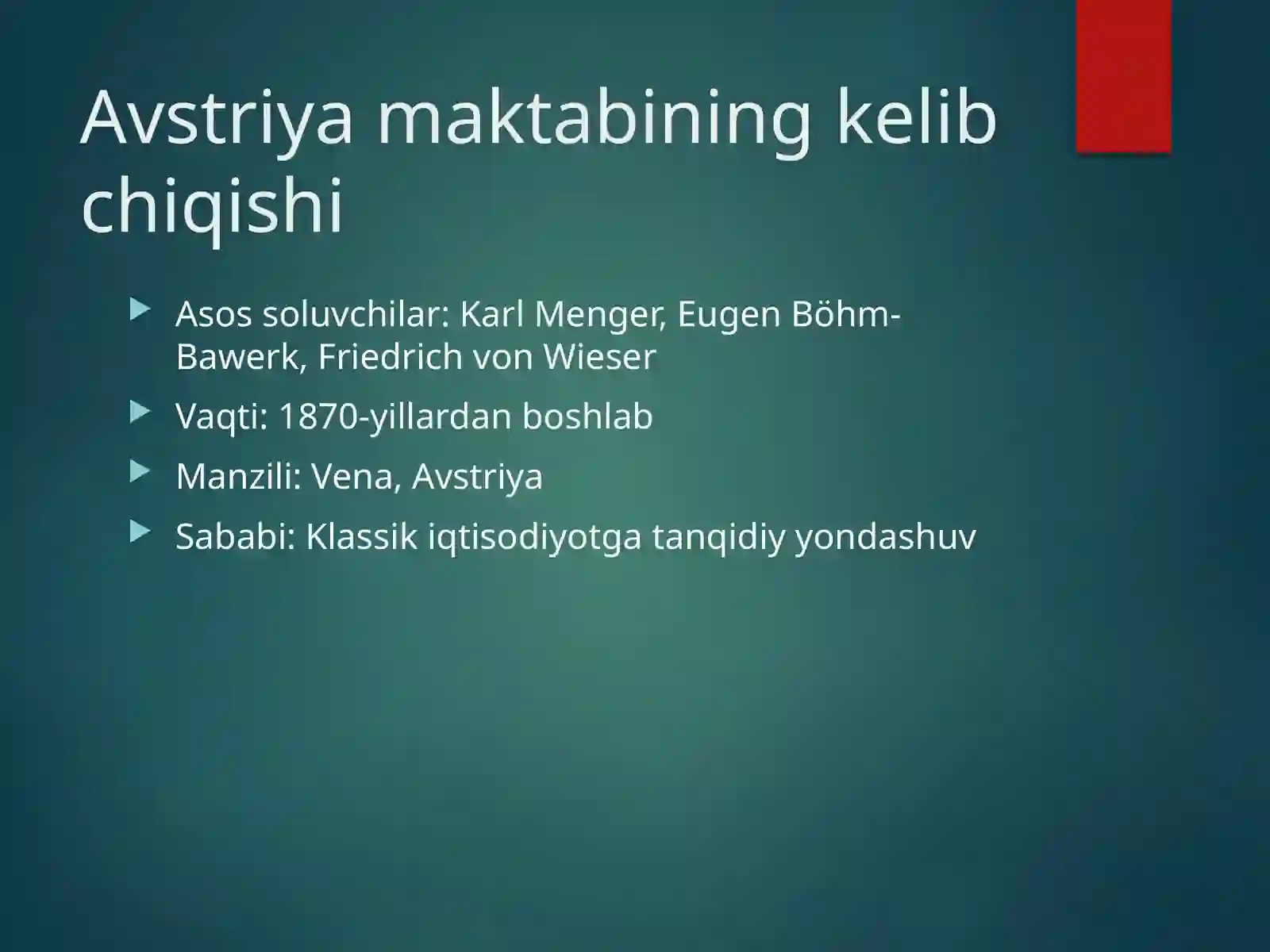 Avstriya maktabining kelib chiqishi

Asos soluvchilar: Karl Menger, Eugen Böhm-Bawerk, Friedrich von Wieser

Vaqti: 1870-yillardan boshlab

Manzili: Vena, Avstriya

Sababi: Klassik iqtisodiyotga tanqidiy yondashuv